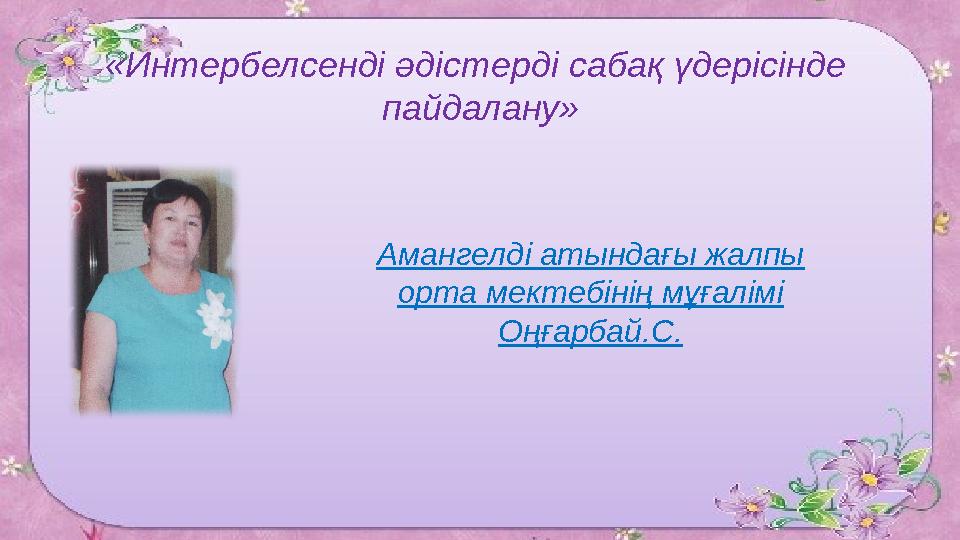 «Интербелсенді әдістерді сабақ үдерісінде пайдалану»

Амангелді атындағы жалпы орта мектебінің мұғалімі Оңғарбай.С.